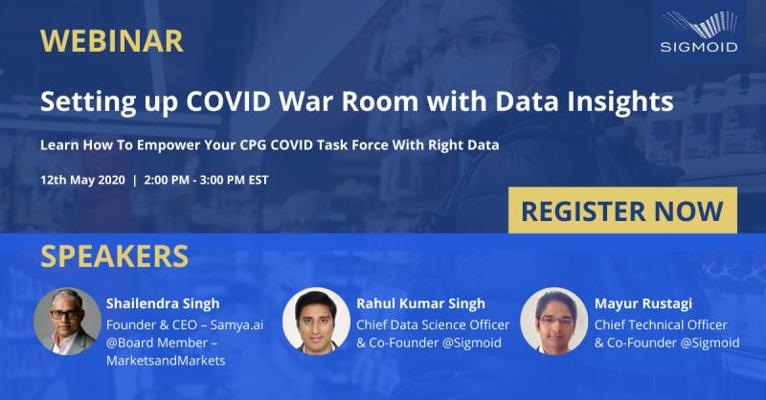 WEBINAR

SIGMOID

Setting up COVID War Room with Data Insights

Learn How To Empower Your CPG COVID Task Force With Right Data

12th May 2020 | 2:00 PM - 3:00 PM EST

REGISTER NOW

SPEAKERS

Shailendra Singh
Founder & CEO – Samya.ai @Board Member – MarketsandMarkets

Rahul Kumar Singh
Chief Data Science Officer & Co-Founder @Sigmoid

Mayur Rustagi
Chief Technical Officer & Co-Founder @Sigmoid